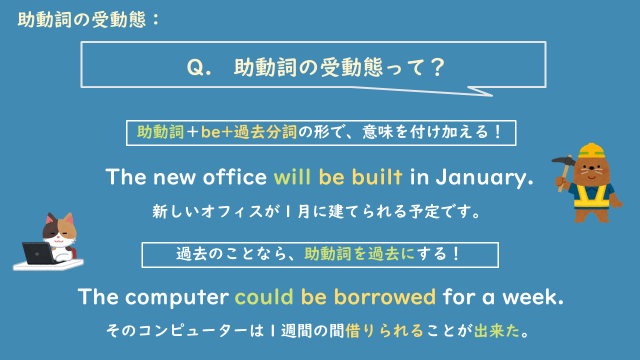 助動詞の受動態：

Q. 助動詞の受動態って？

助動詞＋be＋過去分詞の形で、意味を付け加える！

The new office will be built in January.

新しいオフィスが１月に建てられる予定です。

過去のことなら、助動詞を過去にする！

The computer could be borrowed for a week.

そのコンピューターは１週間の間借りられることが出来た。